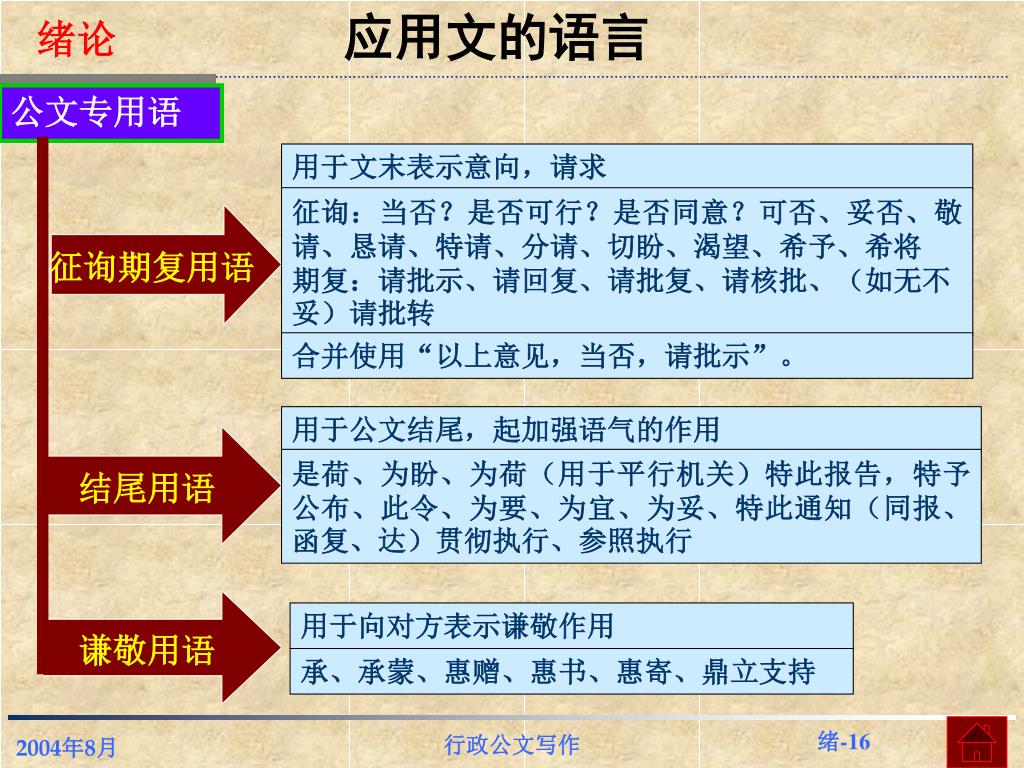 绪论

应用文的语言

公文专用语

征询期复用语

用于文末表示意向，请求

征询：当否？是否可行？是否同意？可否、妥否、敬请、恳请、特请、分请、切盼、渴望、希予、希将
期复：请批示、请回复、请批复、请核批、（如无不妥）请批转

合并使用“以上意见，当否，请批示”。

结尾用语

用于公文结尾，起加强语气的作用

是荷、为盼、为荷（用于平行机关）特此报告，特予公布、此令、为要、为宜、为妥、特此通知（同报、函复、达）贯彻执行、参照执行

谦敬用语

用于向对方表示谦敬作用

承、承蒙、惠赠、惠书、惠寄、鼎立支持

2004年8月

行政公文写作

绪-16